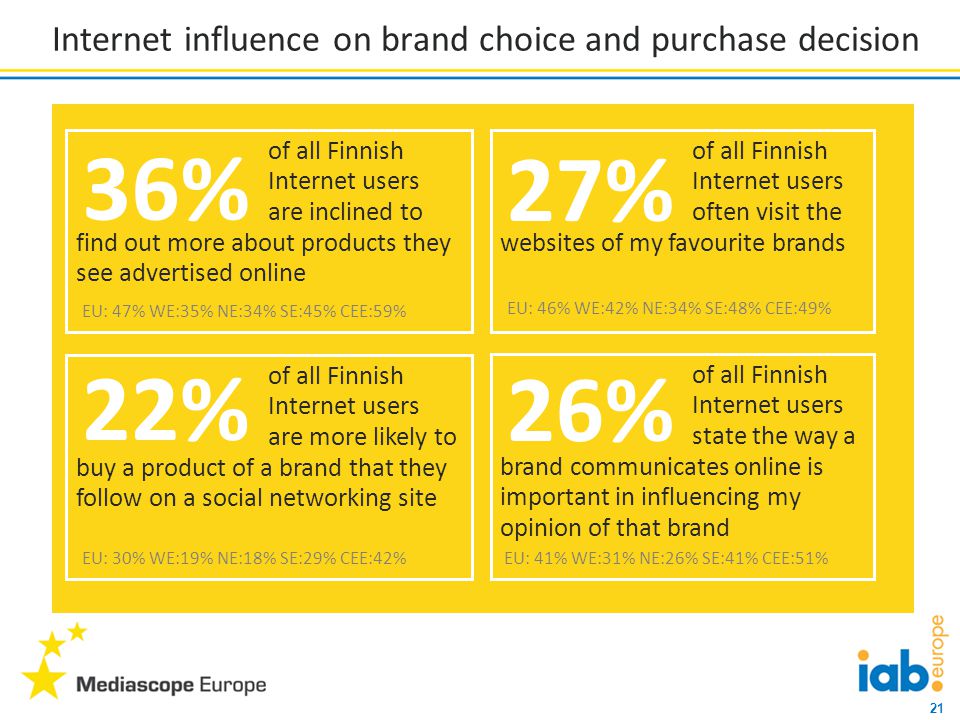 Internet influence on brand choice and purchase decision

36% of all Finnish Internet users are inclined to find out more about products they see advertised online

EU: 47% WE:35% NE:34% SE:45% CEE:59%

27% of all Finnish Internet users often visit the websites of my favourite brands

EU: 46% WE:42% NE:34% SE:48% CEE:49%

22% of all Finnish Internet users are more likely to buy a product of a brand that they follow on a social networking site

EU: 30% WE:19% NE:18% SE:29% CEE:42%

26% of all Finnish Internet users state the way a brand communicates online is important in influencing my opinion of that brand

EU: 41% WE:31% NE:26% SE:41% CEE:51%

Mediascope Europe

iab. europe

21